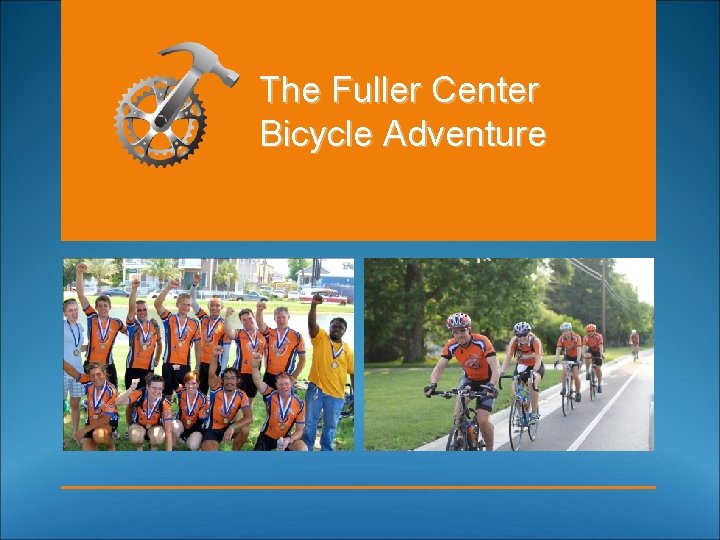 The Fuller Center Bicycle Adventure